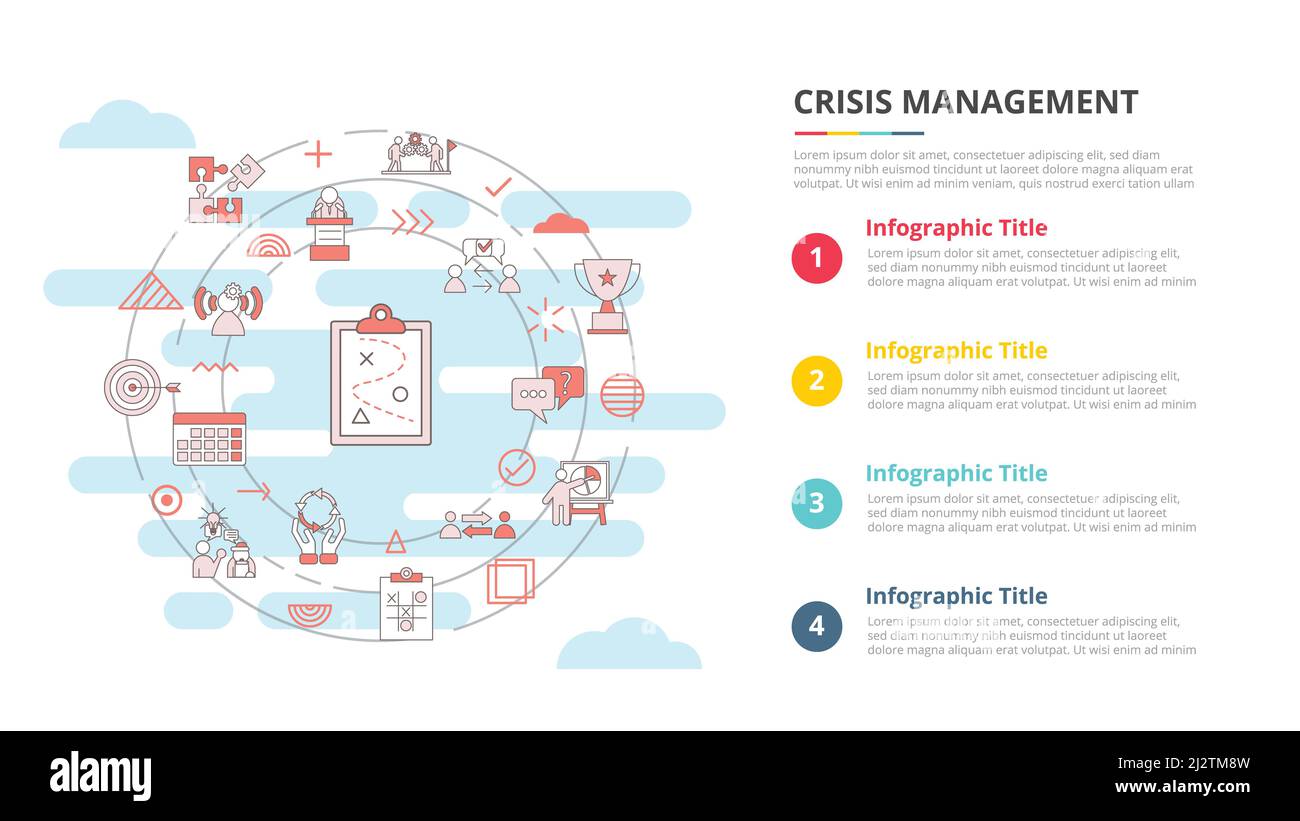 CRISIS MANAGEMENT

Lorem ipsum dolor sit amet, consectetuer adipiscing elit, sed diam nonummy nibh euismod tincidunt ut laoreet dolore magna aliquam erat volutpat. Ut wisi enim ad minim veniam, quis nostrud exerci tation ullam

1
Infographic Title
Lorem ipsum dolor sit amet, consectetuer adipiscing elit, sed diam nonummy nibh euismod tincidunt ut laoreet dolore magna aliquam erat volutpat. Ut wisi enim ad minim

2
Infographic Title
Lorem ipsum dolor sit amet, consectetuer adipiscing elit, sed diam nonummy nibh euismod tincidunt ut laoreet dolore magna aliquam erat volutpat. Ut wisi enim ad minim

3
Infographic Title
Lorem ipsum dolor sit amet, consectetuer adipiscing elit, sed diam nonummy nibh euismod tincidunt ut laoreet dolore magna aliquam erat volutpat. Ut wisi enim ad minim

4
Infographic Title
Lorem ipsum dolor sit amet, consectetuer adipiscing elit, sed diam nonummy nibh euismod tincidunt ut laoreet dolore magna aliquam erat volutpat. Ut wisi enim ad minim

alamy
Image ID: 2J2TM8W
www.alamy.com